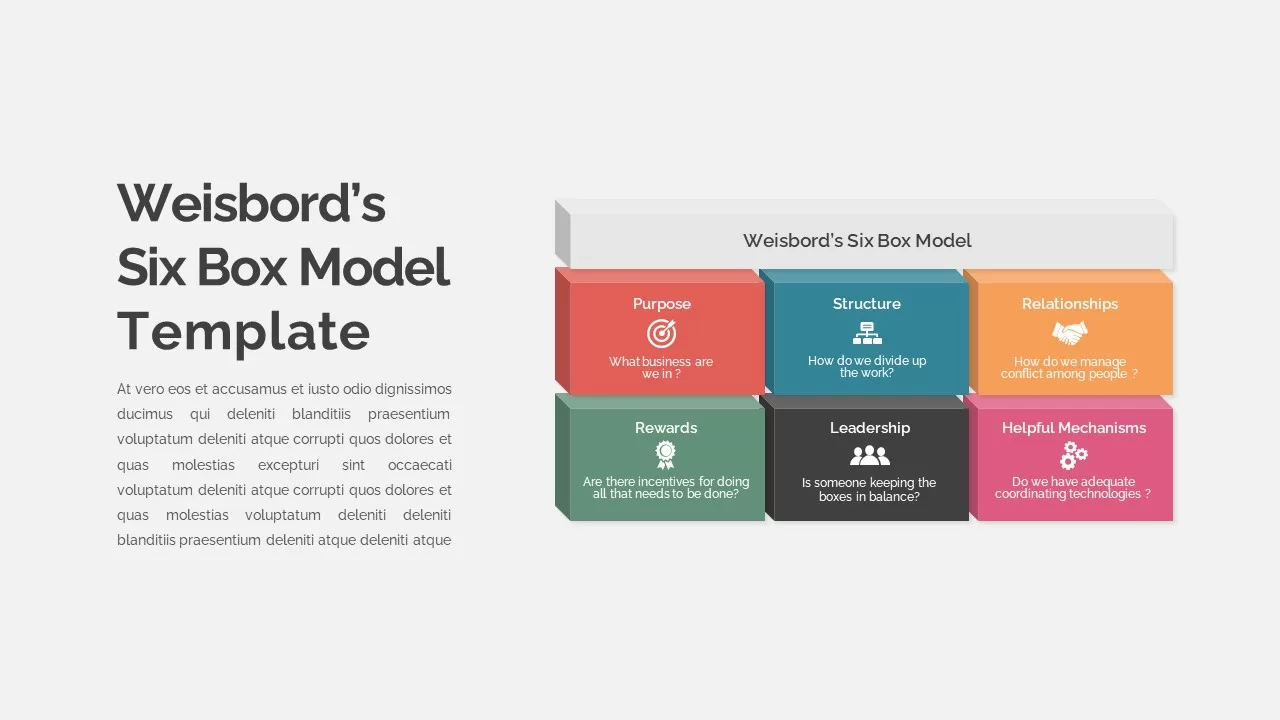 Weisbord's Six Box Model Template

At vero eos et accusamus et iusto odio dignissimos ducimus qui deleniti blanditiis praesentium voluptatum deleniti atque corrupti quos dolores et quas molestias excepturi sint occaecati voluptatum deleniti atque corrupti quos dolores et quas molestias voluptatum deleniti deleniti blanditiis praesentium deleniti atque deleniti atque

Weisbord's Six Box Model

Purpose
What business are we in ?

Structure
How do we divide up the work?

Relationships
How do we manage conflict among people ?

Rewards
Are there incentives for doing all that needs to be done?

Leadership
Is someone keeping the boxes in balance?

Helpful Mechanisms
Do we have adequate coordinating technologies ?